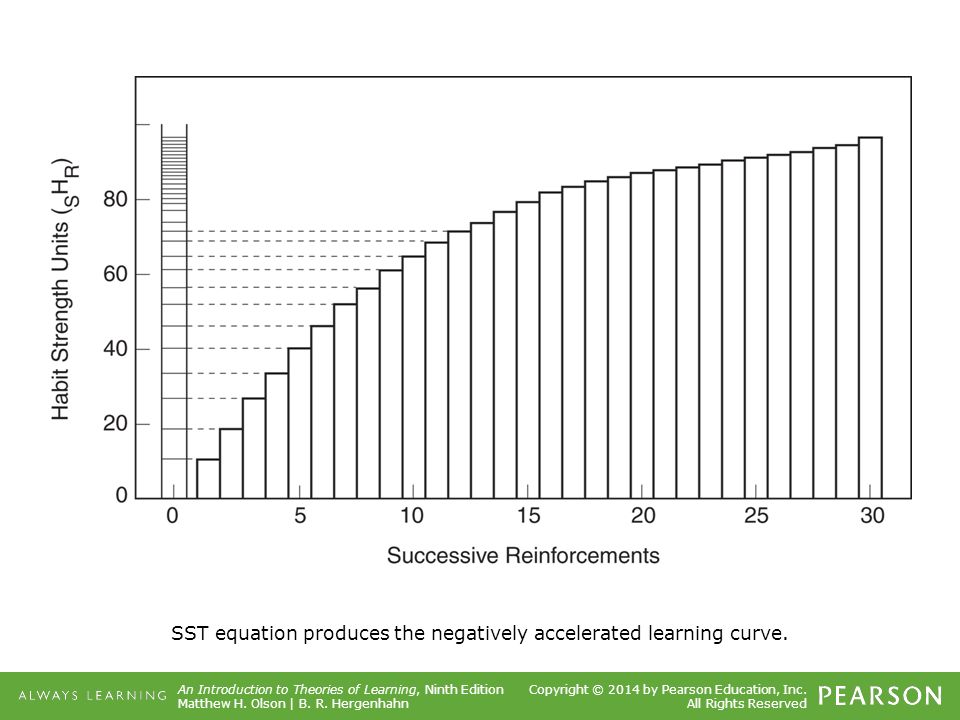 Habit Strength Units ($_SH_R$)

80
60
40
20
0

0 5 10 15 20 25 30

Successive Reinforcements

SST equation produces the negatively accelerated learning curve.

ALWAYS LEARNING

An Introduction to Theories of Learning, Ninth Edition
Matthew H. Olson | B. R. Hergenhahn

Copyright © 2014 by Pearson Education, Inc.
All Rights Reserved

PEARSON